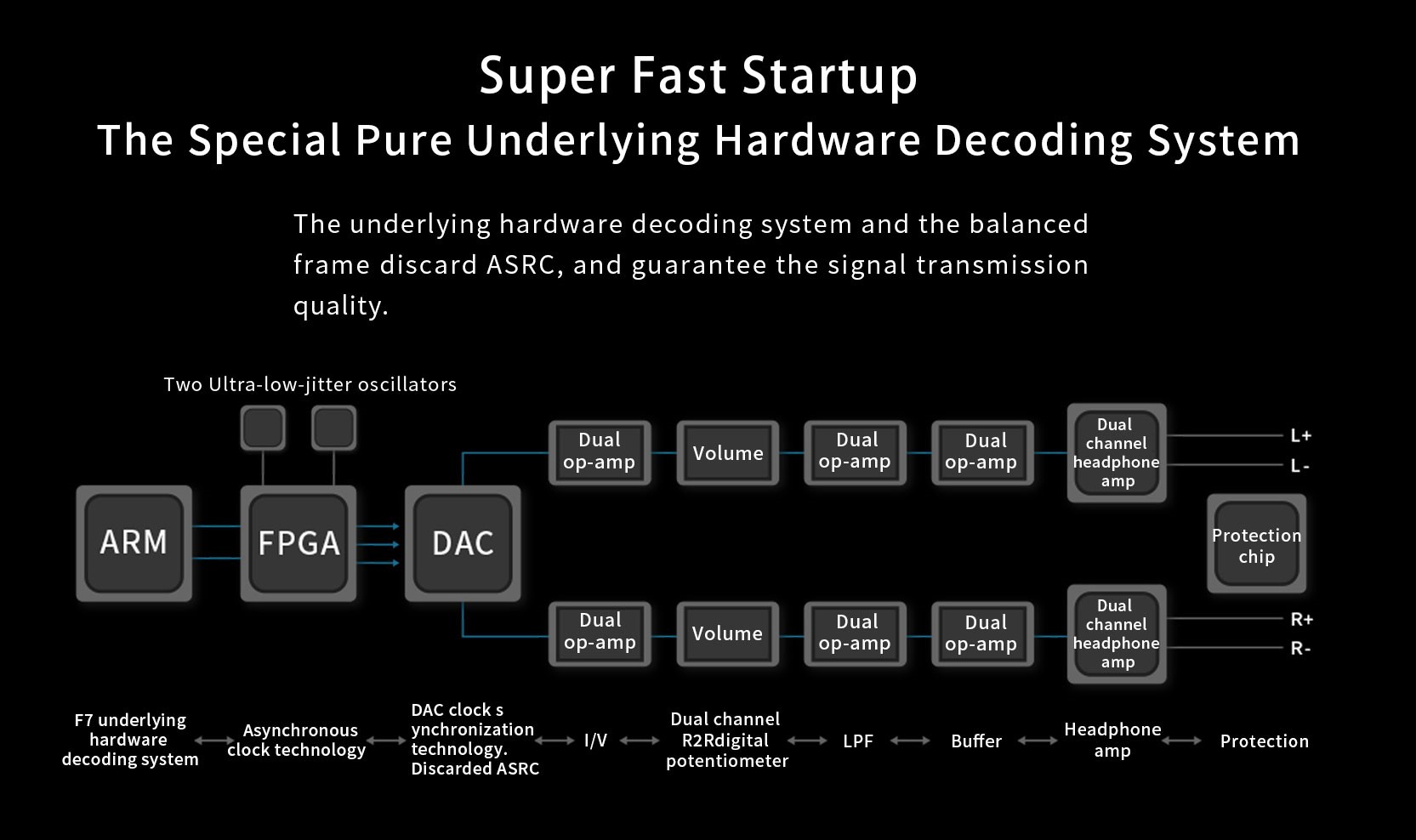 Super Fast Startup
The Special Pure Underlying Hardware Decoding System

The underlying hardware decoding system and the balanced frame discard ASRC, and guarantee the signal transmission quality.

Two Ultra-low-jitter oscillators

ARM

FPGA

DAC

Dual op-amp

Volume

Dual op-amp

Dual op-amp

Dual channel headphone amp

L+

L-

Protection chip

Dual op-amp

Volume

Dual op-amp

Dual op-amp

Dual channel headphone amp

R+

R-

F7 underlying hardware decoding system

Asynchronous clock technology

DAC clock s ynchronization technology. Discarded ASRC

I/V

Dual channel R2Rdigital potentiometer

LPF

Buffer

Headphone amp

Protection